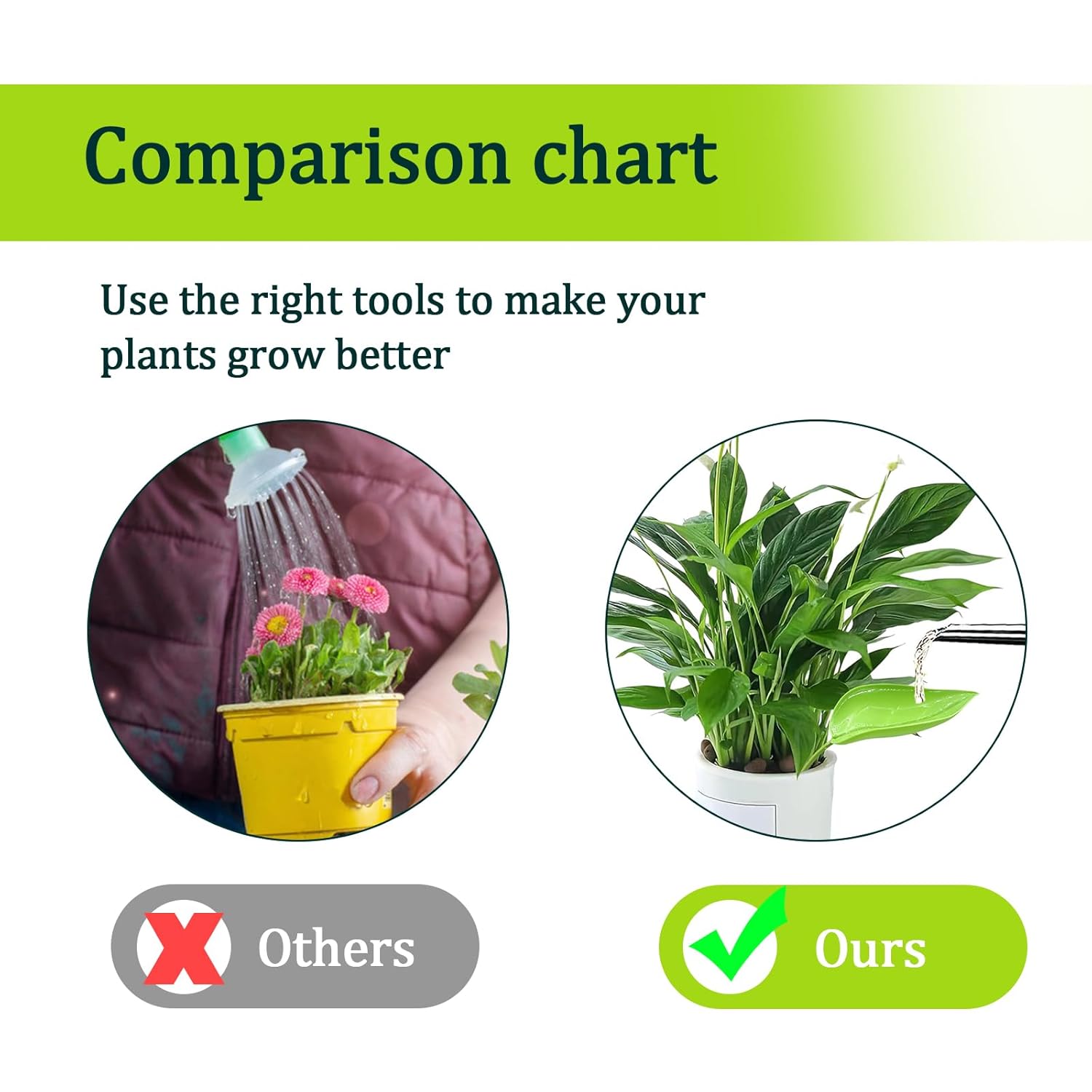 Comparison chart

Use the right tools to make your plants grow better

Others

Ours